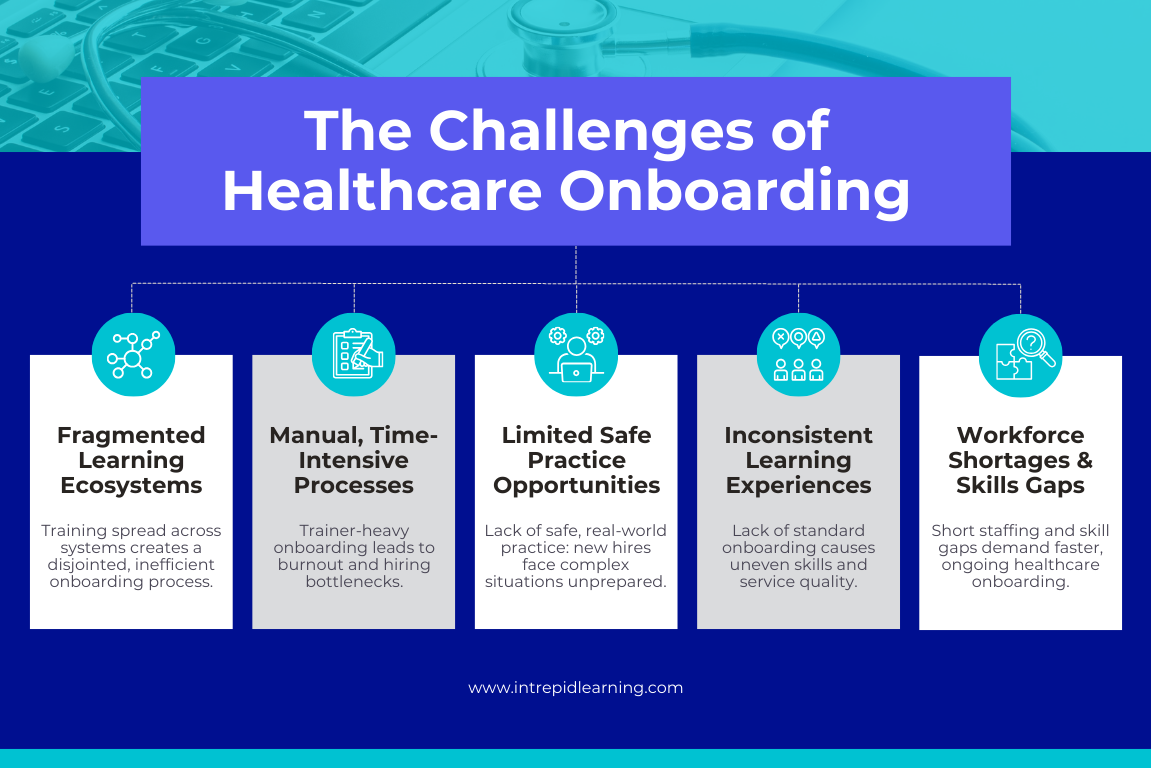 The Challenges of Healthcare Onboarding

Fragmented Learning Ecosystems

Training spread across systems creates a disjointed, inefficient onboarding process.

Manual, Time-Intensive Processes

Trainer-heavy onboarding leads to burnout and hiring bottlenecks.

Limited Safe Practice Opportunities

Lack of safe, real-world practice: new hires face complex situations unprepared.

Inconsistent Learning Experiences

Lack of standard onboarding causes uneven skills and service quality.

Workforce Shortages & Skills Gaps

Short staffing and skill gaps demand faster, ongoing healthcare onboarding.

www.intrepidlearning.com